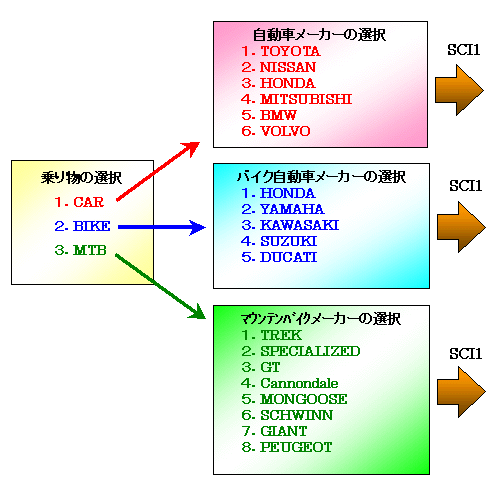 乗り物の選択
1. CAR
2. BIKE
3. MTB

自動車メーカーの選択
1. TOYOTA
2. NISSAN
3. HONDA
4. MITSUBISHI
5. BMW
6. VOLVO

SCI1

バイク自動車メーカーの選択
1. HONDA
2. YAMAHA
3. KAWASAKI
4. SUZUKI
5. DUCATI

SCI1

マウンテンバイクメーカーの選択
1. TREK
2. SPECIALIZED
3. GT
4. Cannondale
5. MONGOOSE
6. SCHWINN
7. GIANT
8. PEUGEOT

SCI1